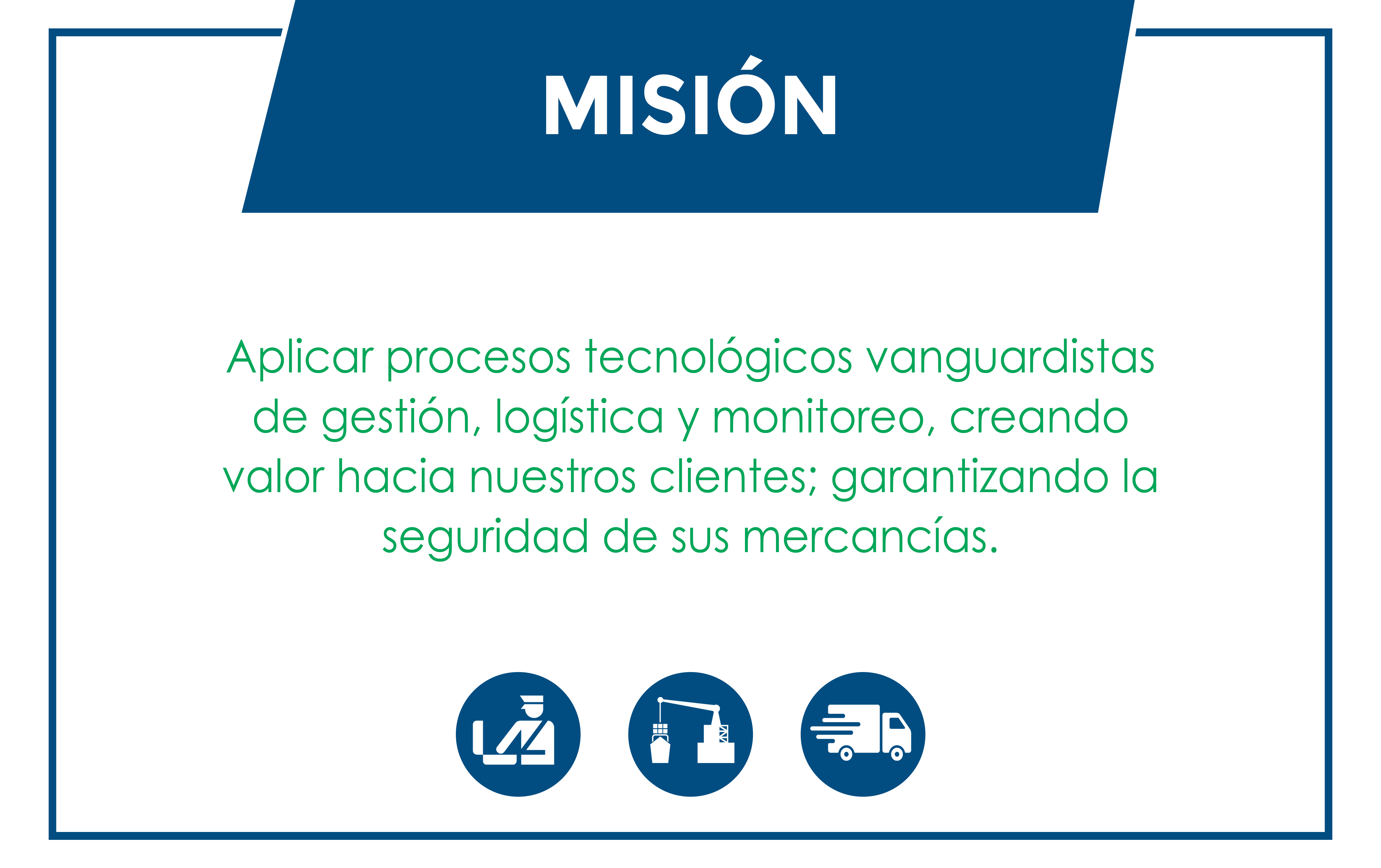 MISIÓN

Aplicar procesos tecnológicos vanguardistas de gestión, logística y monitoreo, creando valor hacia nuestros clientes; garantizando la seguridad de sus mercancías.